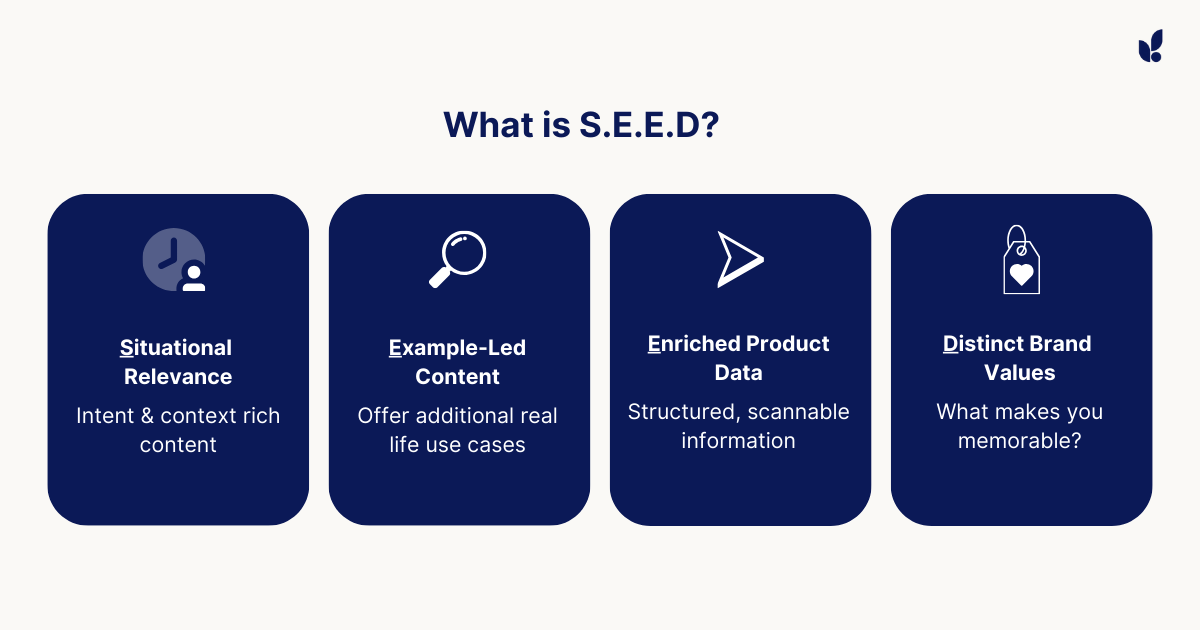 What is S.E.E.D?

Situational Relevance

Intent & context rich content

Example-Led Content

Offer additional real life use cases

Enriched Product Data

Structured, scannable information

Distinct Brand Values

What makes you memorable?